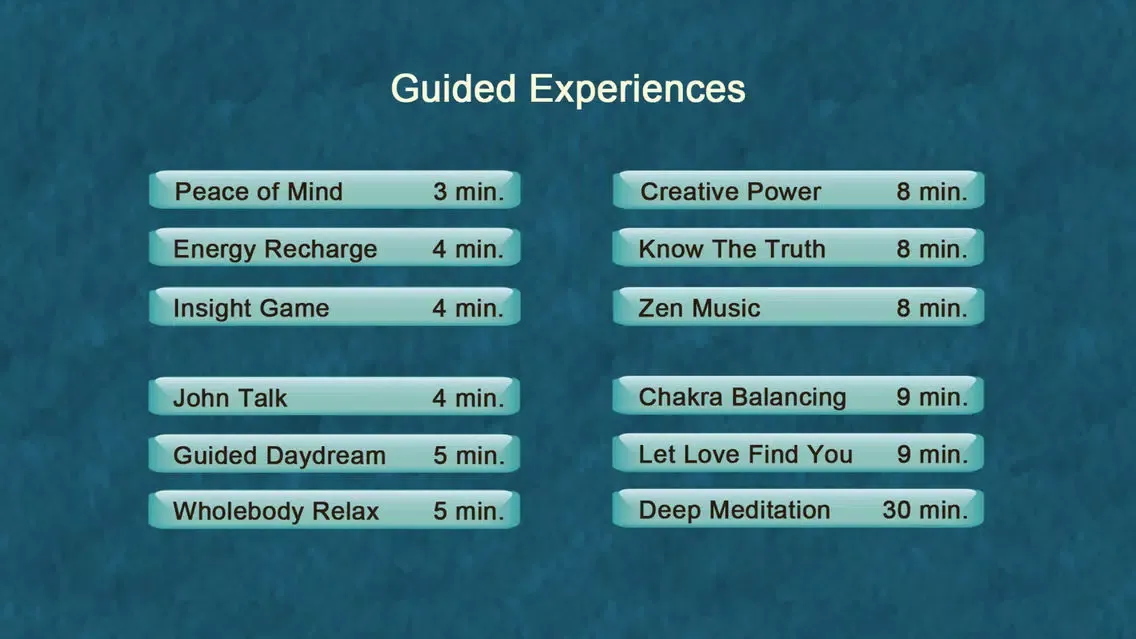 Guided Experiences

Peace of Mind 3 min.

Energy Recharge 4 min.

Insight Game 4 min.

John Talk 4 min.

Guided Daydream 5 min.

Wholebody Relax 5 min.

Creative Power 8 min.

Know The Truth 8 min.

Zen Music 8 min.

Chakra Balancing 9 min.

Let Love Find You 9 min.

Deep Meditation 30 min.